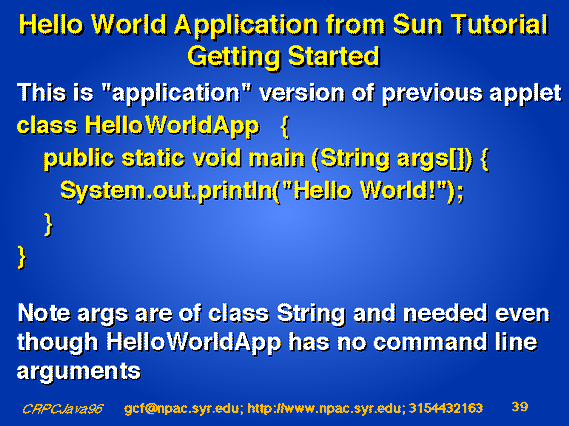 Hello World Application from Sun Tutorial Getting Started

This is "application" version of previous applet

class HelloWorldApp {
public static void main (String args[]) {
System.out.println("Hello World!");
}
}

Note args are of class String and needed even though HelloWorldApp has no command line arguments

CRPCJava96 gcf@npac.syr.edu; http://www.npac.syr.edu; 3154432163 39